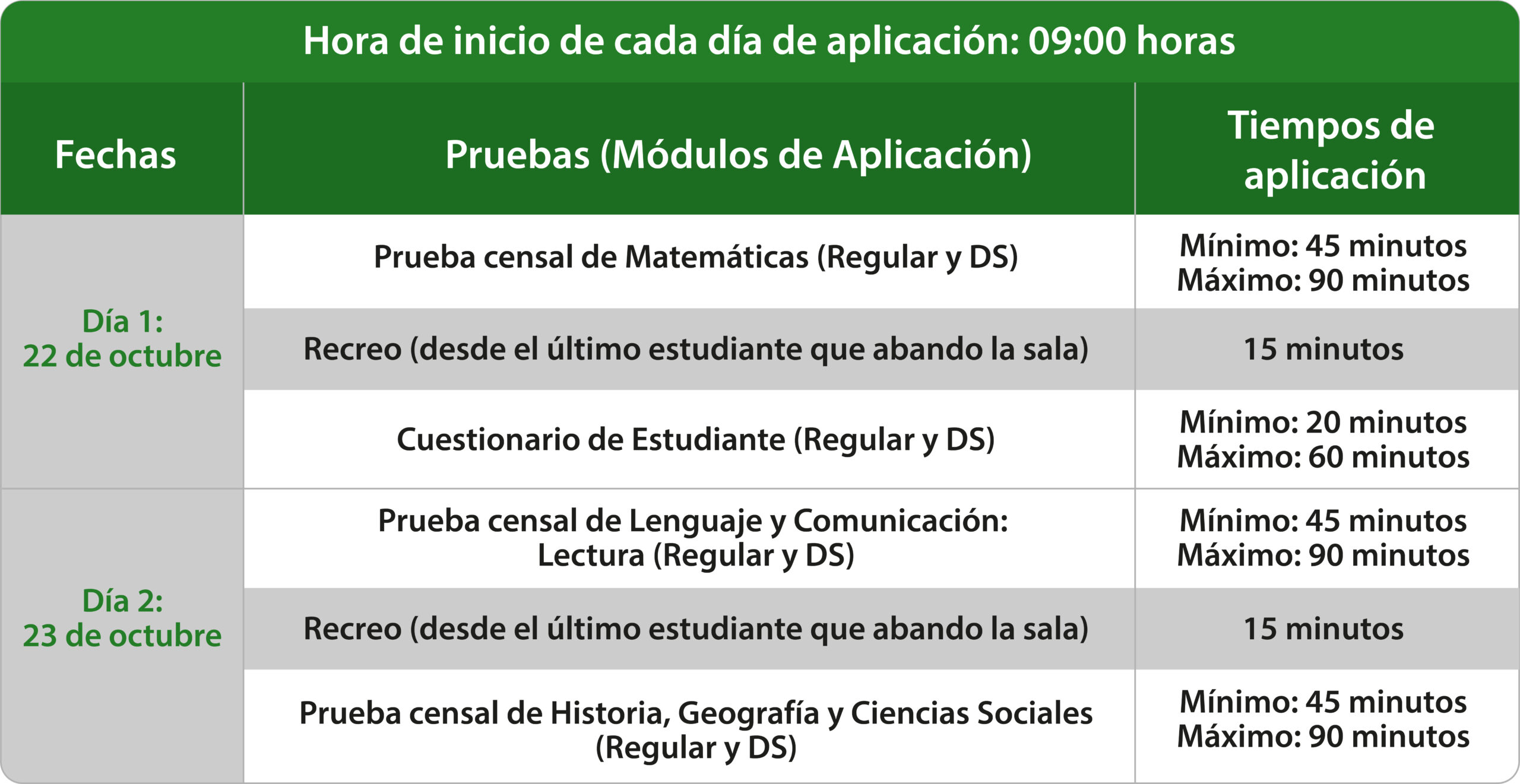 Hora de inicio de cada día de aplicación: 09:00 horas

| Fechas | Pruebas (Módulos de Aplicación) | Tiempos de aplicación |
|---|---|---|
| Día 1: 22 de octubre | Prueba censal de Matemáticas (Regular y DS) | Mínimo: 45 minutos Máximo: 90 minutos |
| | Recreo (desde el último estudiante que abando la sala) | 15 minutos |
| | Cuestionario de Estudiante (Regular y DS) | Mínimo: 20 minutos Máximo: 60 minutos |
| Día 2: 23 de octubre | Prueba censal de Lenguaje y Comunicación: Lectura (Regular y DS) | Mínimo: 45 minutos Máximo: 90 minutos |
| | Recreo (desde el último estudiante que abando la sala) | 15 minutos |
| | Prueba censal de Historia, Geografía y Ciencias Sociales (Regular y DS) | Mínimo: 45 minutos Máximo: 90 minutos |